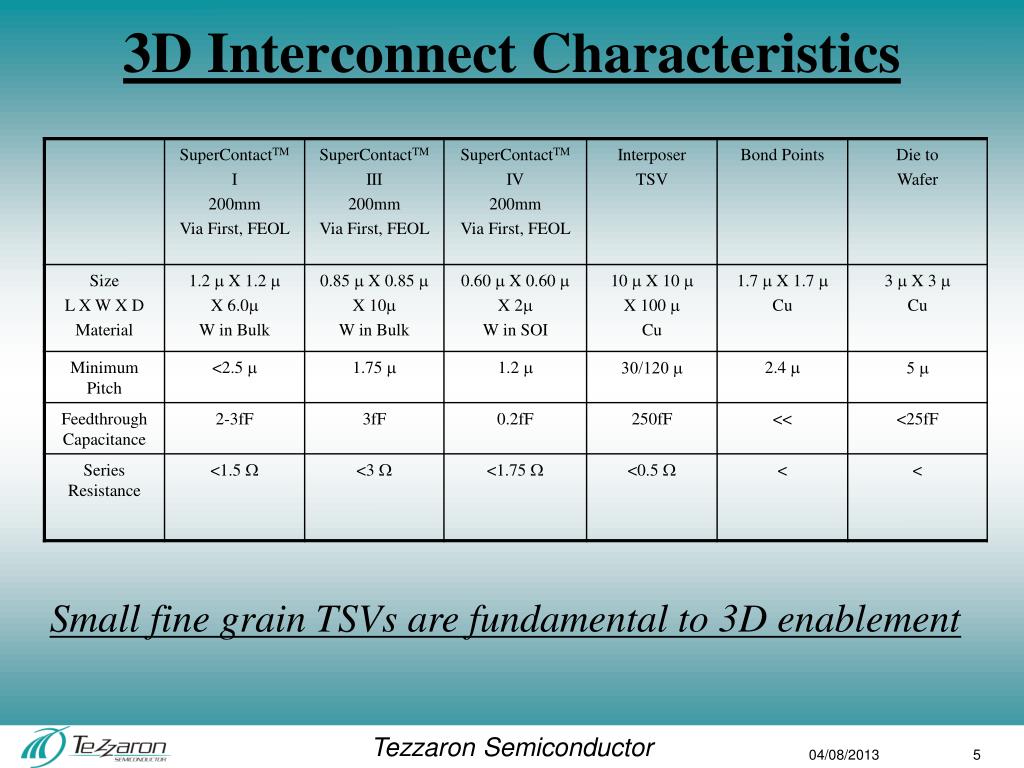 3D Interconnect Characteristics

| | SuperContact$^{TM}$ I 200mm Via First, FEOL | SuperContact$^{TM}$ III 200mm Via First, FEOL | SuperContact$^{TM}$ IV 200mm Via First, FEOL | Interposer TSV | Bond Points | Die to Wafer |
|---|---|---|---|---|---|---|
| Size L X W X D Material | 1.2 μ X 1.2 μ X 6.0μ W in Bulk | 0.85 μ X 0.85 μ X 10μ W in Bulk | 0.60 μ X 0.60 μ X 2μ W in SOI | 10 μ X 10 μ X 100 μ Cu | 1.7 μ X 1.7 μ Cu | 3 μ X 3 μ Cu |
| Minimum Pitch | <2.5 μ | 1.75 μ | 1.2 μ | 30/120 μ | 2.4 μ | 5 μ |
| Feedthrough Capacitance | 2-3fF | 3fF | 0.2fF | 250fF | << | <25fF |
| Series Resistance | <1.5 Ω | <3 Ω | <1.75 Ω | <0.5 Ω | < | < |

Small fine grain TSVs are fundamental to 3D enablement

Tezzaron SEMICONDUCTOR

Tezzaron Semiconductor

04/08/2013

5